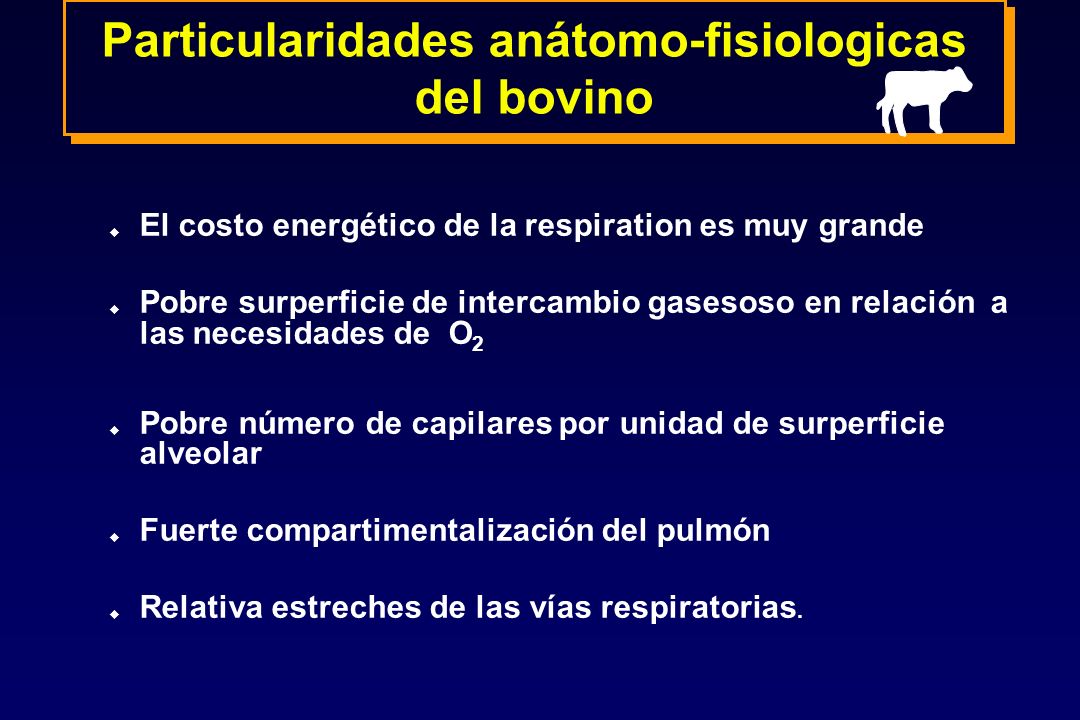 Particularidades anátomo-fisiologicas del bovino

El costo energético de la respiration es muy grande

Pobre surperficie de intercambio gasesoso en relación a las necesidades de $O_2$

Pobre número de capilares por unidad de surperficie alveolar

Fuerte compartimentalización del pulmón

Relativa estreches de las vías respiratorias.